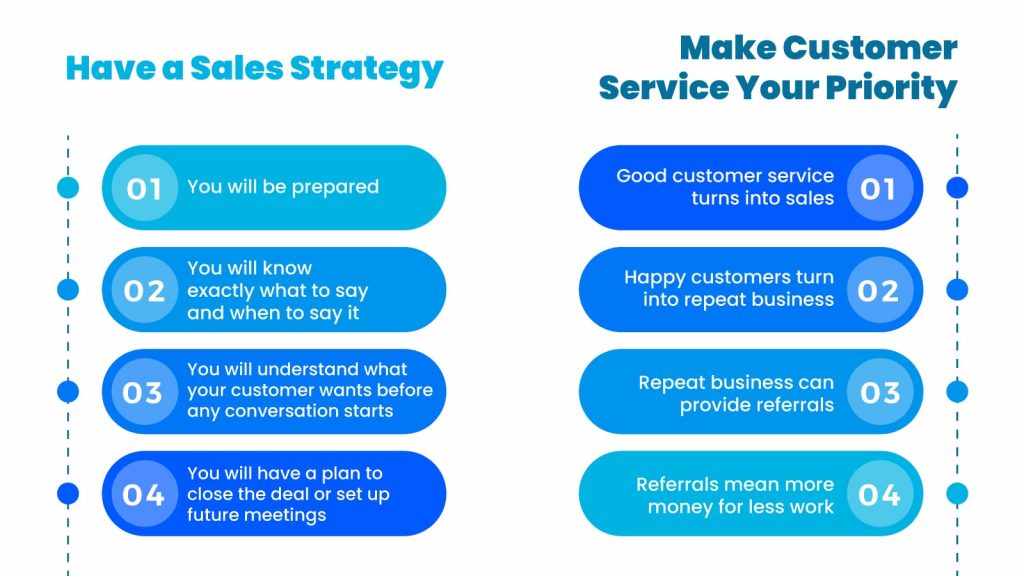 Have a Sales Strategy

01 You will be prepared

02 You will know exactly what to say and when to say it

03 You will understand what your customer wants before any conversation starts

04 You will have a plan to close the deal or set up future meetings

Make Customer Service Your Priority

Good customer service turns into sales 01

Happy customers turn into repeat business 02

Repeat business can provide referrals 03

Referrals mean more money for less work 04